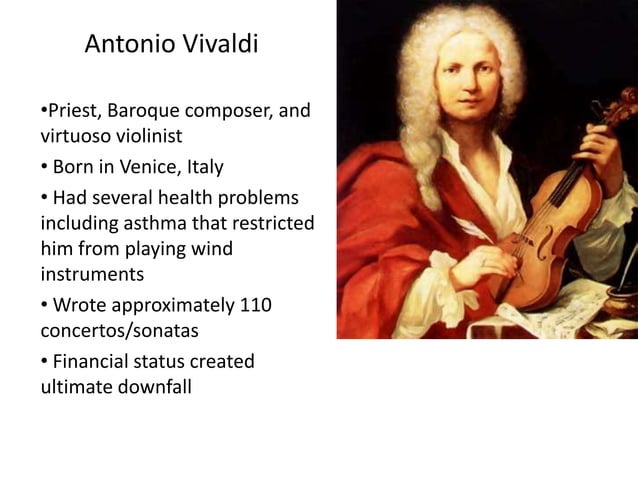 Antonio Vivaldi

•Priest, Baroque composer, and virtuoso violinist

• Born in Venice, Italy

• Had several health problems including asthma that restricted him from playing wind instruments

• Wrote approximately 110 concertos/sonatas

• Financial status created ultimate downfall